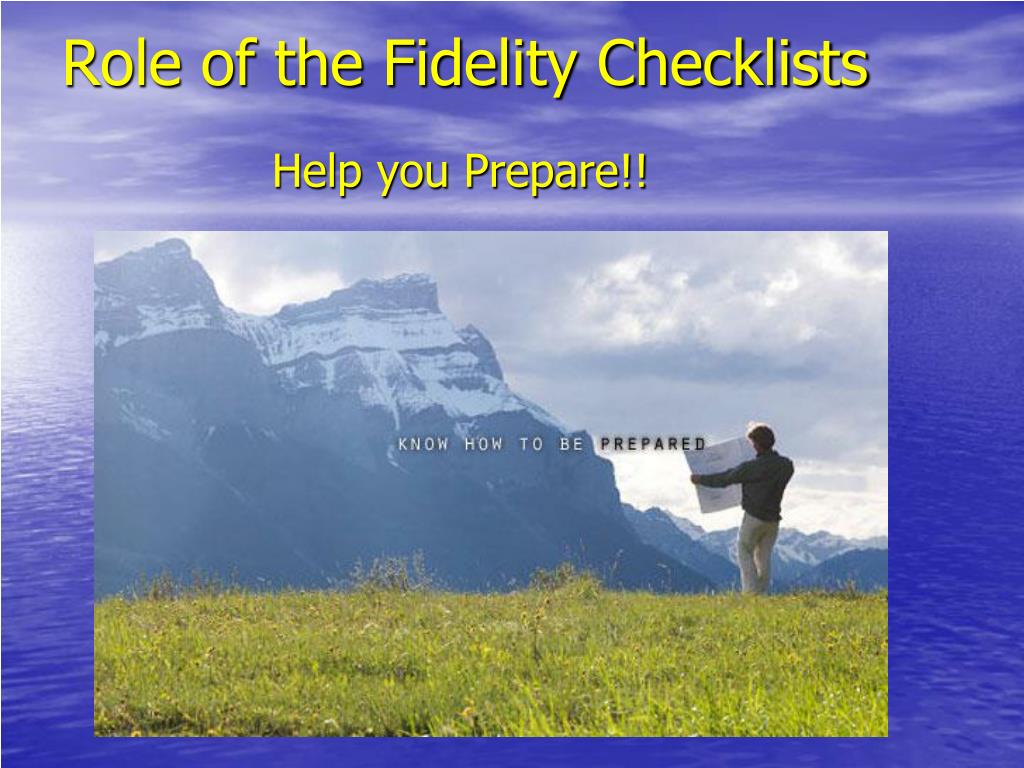 Role of the Fidelity Checklists

Help you Prepare!!

KNOW HOW TO BE PREPARED